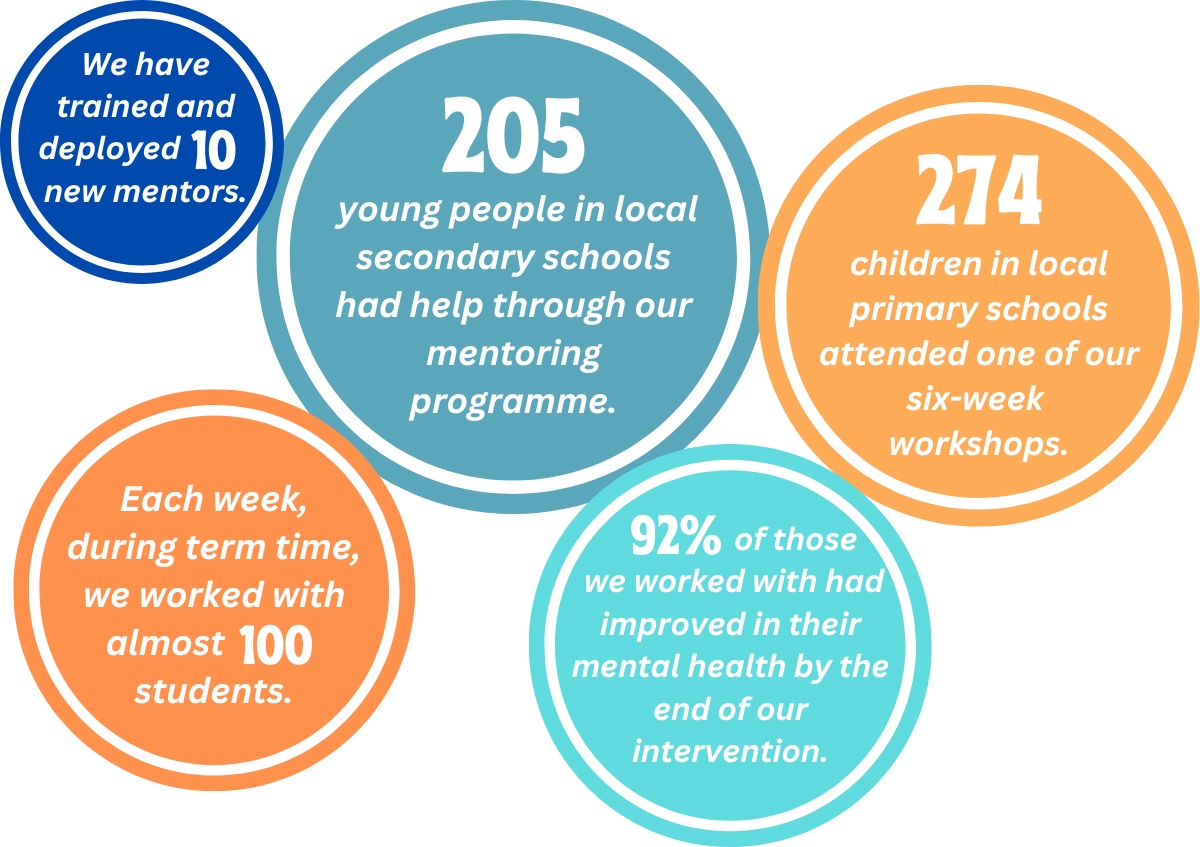 We have trained and deployed 10 new mentors.

205
young people in local secondary schools had help through our mentoring programme.

274
children in local primary schools attended one of our six-week workshops.

Each week, during term time, we worked with almost 100 students.

92% of those we worked with had improved in their mental health by the end of our intervention.